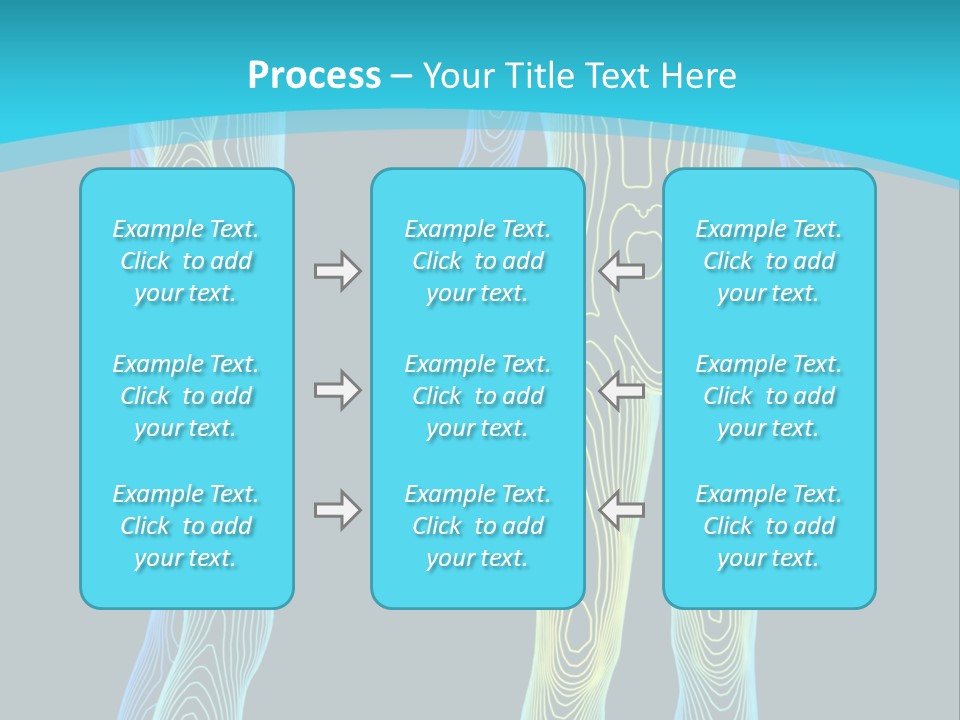 Process – Your Title Text Here

Example Text. Click to add your text.

Example Text. Click to add your text.

Example Text. Click to add your text.

Example Text. Click to add your text.

Example Text. Click to add your text.

Example Text. Click to add your text.

Example Text. Click to add your text.

Example Text. Click to add your text.

Example Text. Click to add your text.